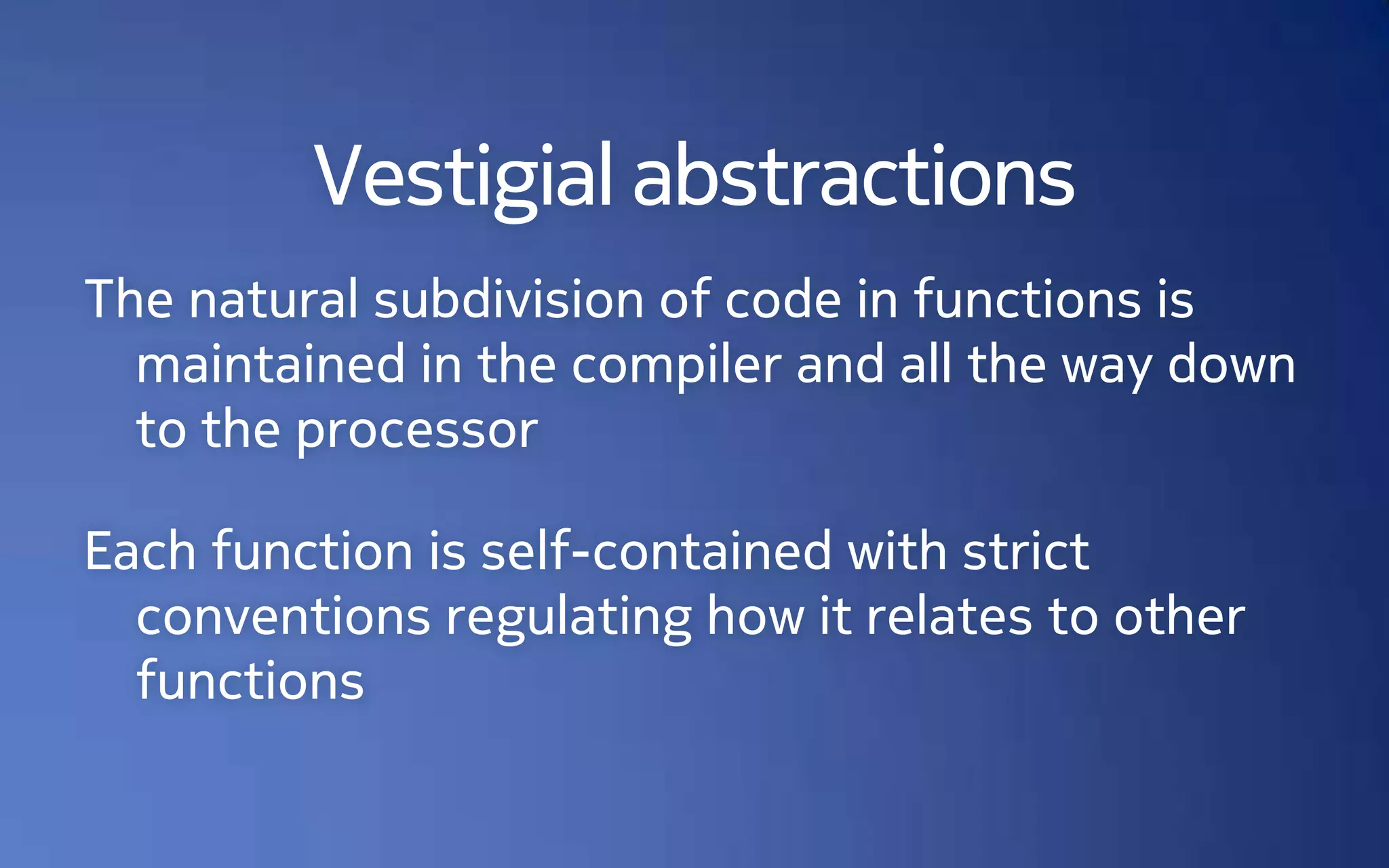 Vestigial abstractions

The natural subdivision of code in functions is maintained in the compiler and all the way down to the processor

Each function is self-contained with strict conventions regulating how it relates to other functions